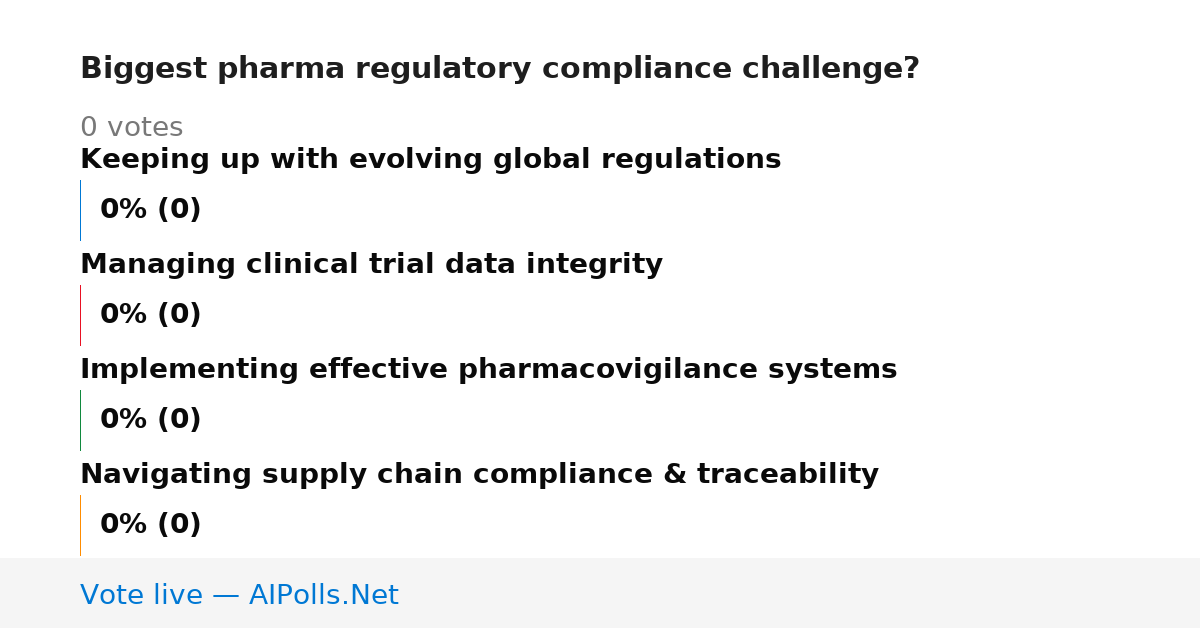 Biggest pharma regulatory compliance challenge?

0 votes

Keeping up with evolving global regulations

0% (0)

Managing clinical trial data integrity

0% (0)

Implementing effective pharmacovigilance systems

0% (0)

Navigating supply chain compliance & traceability

0% (0)

Vote live — AIPolls.Net